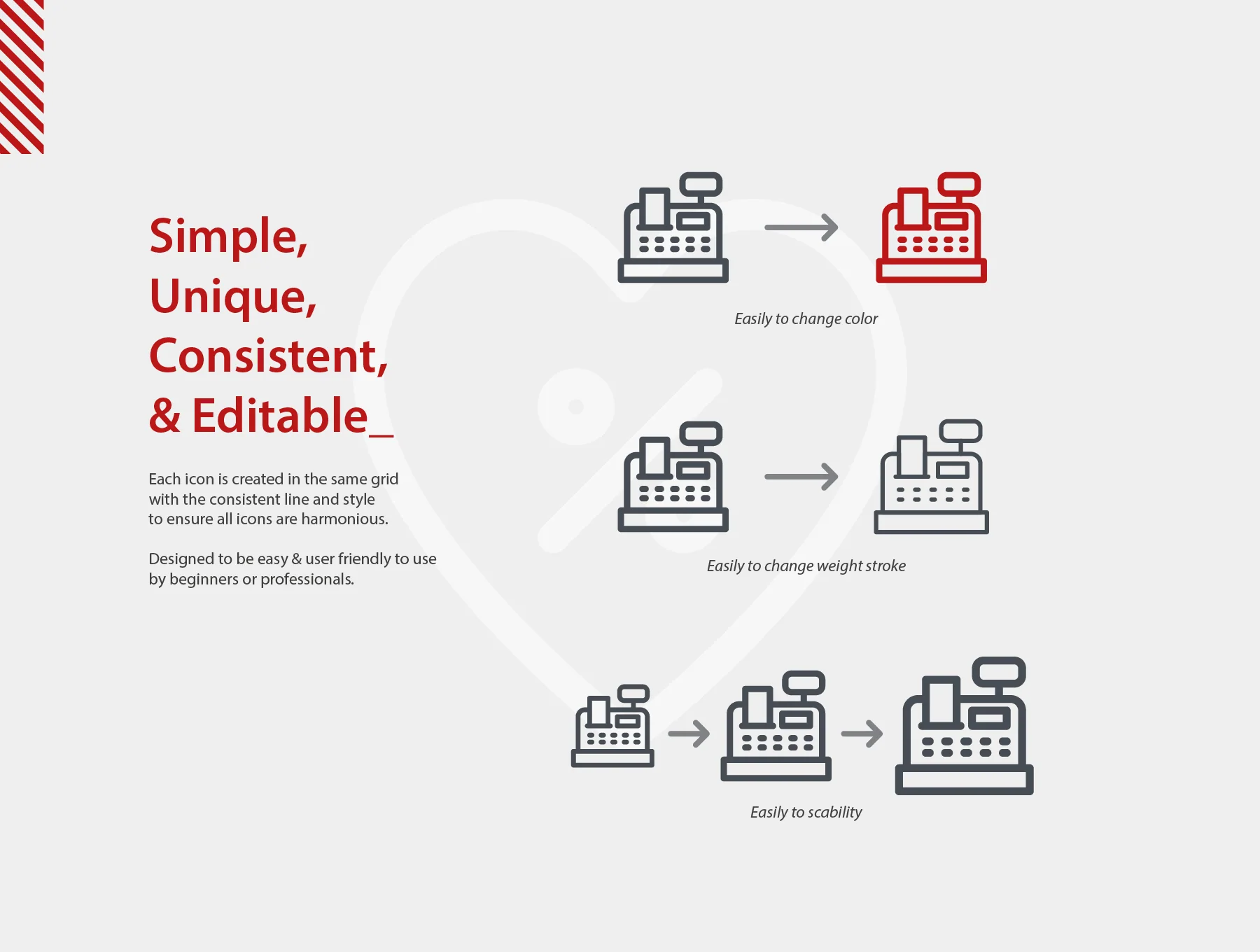 Simple,
Unique,
Consistent,
& Editable_

Each icon is created in the same grid with the consistent line and style to ensure all icons are harmonious.

Designed to be easy & user friendly to use by beginners or professionals.

Easily to change color

Easily to change weight stroke

Easily to scability